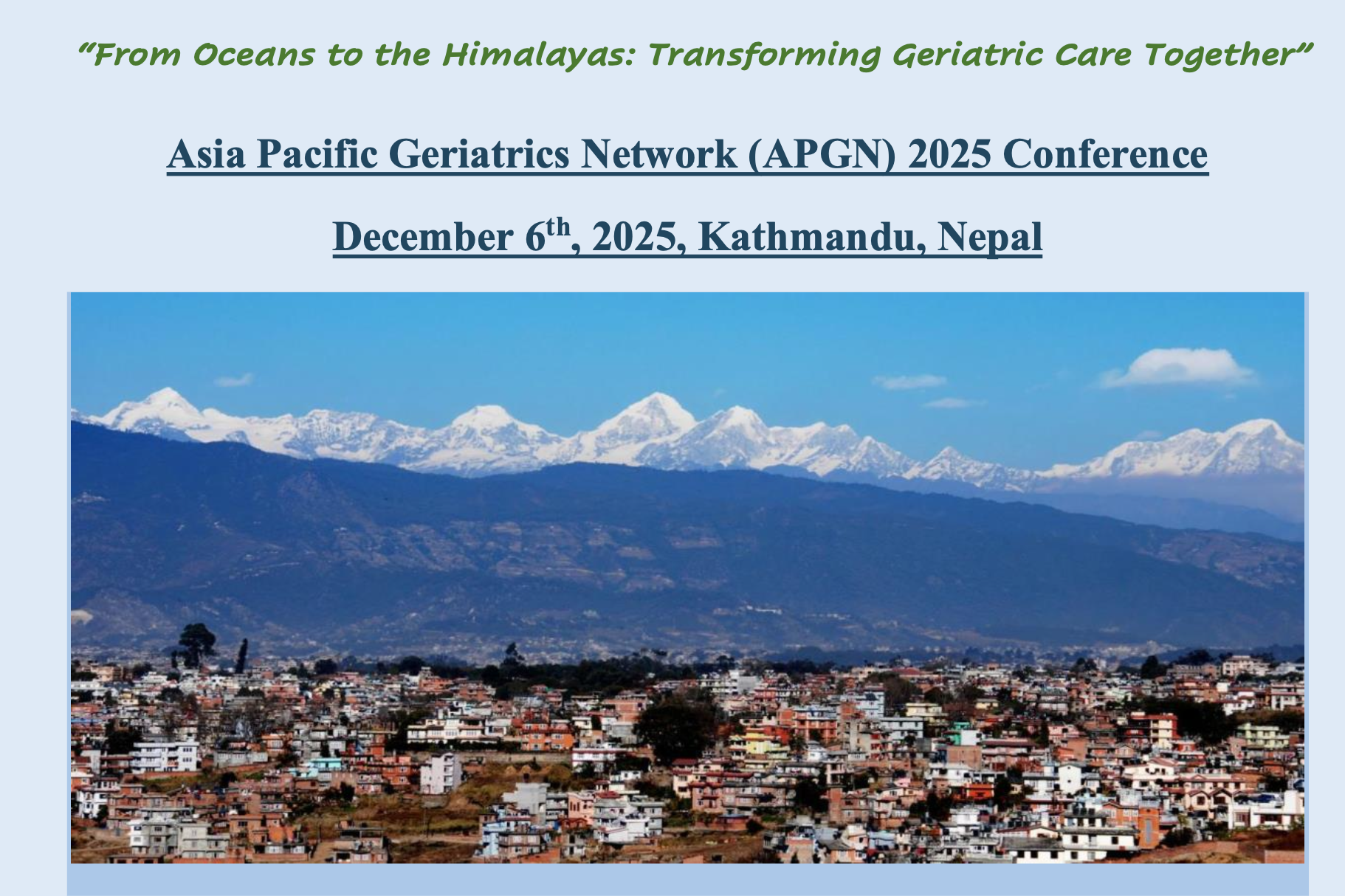 “From Oceans to the Himalayas: Transforming Geriatric Care Together”

Asia Pacific Geriatrics Network (APGN) 2025 Conference

December 6$^{th}$, 2025, Kathmandu, Nepal